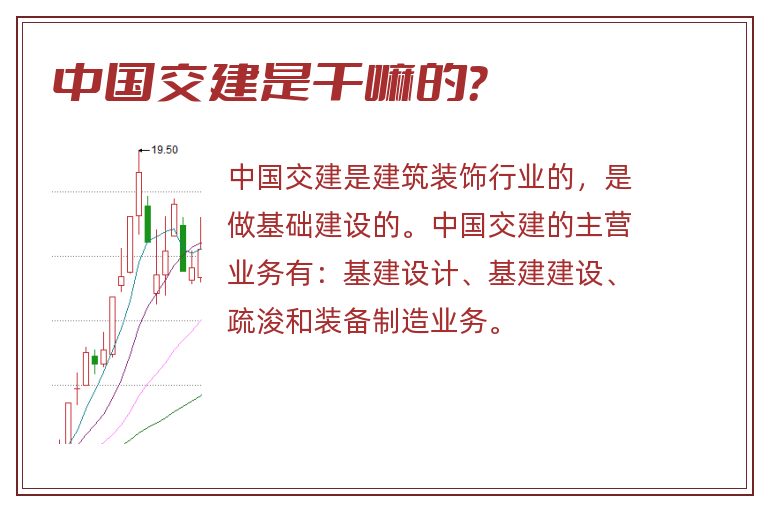 中国交建是干嘛的?

19.50

中国交建是建筑装饰行业的，是做基础建设的。中国交建的主营业务有：基建设计、基建建设、疏浚和装备制造业务。